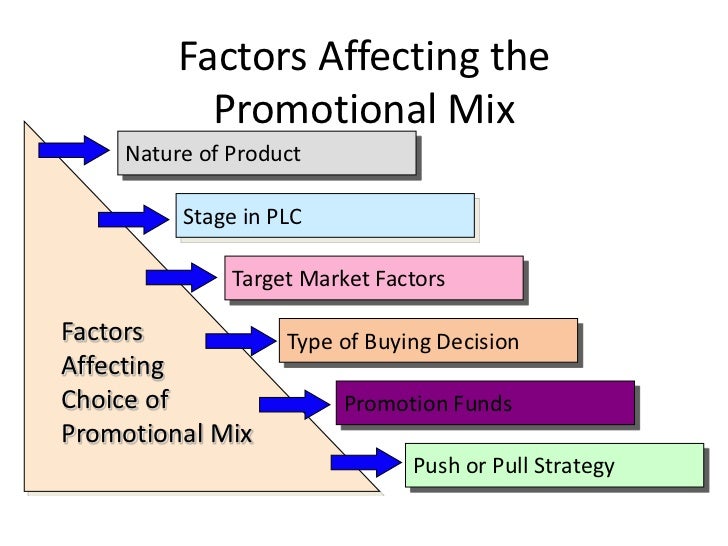 Factors Affecting the Promotional Mix

Nature of Product

Stage in PLC

Target Market Factors

Type of Buying Decision

Promotion Funds

Push or Pull Strategy

Factors Affecting Choice of Promotional Mix